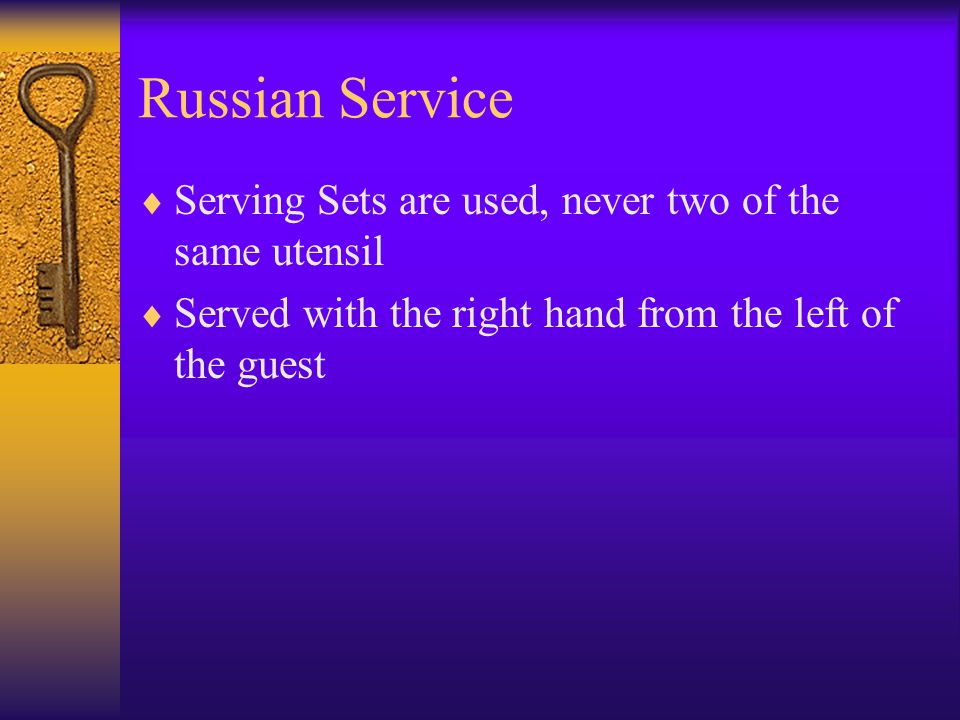 Russian Service

♦ Serving Sets are used, never two of the same utensil
♦ Served with the right hand from the left of the guest